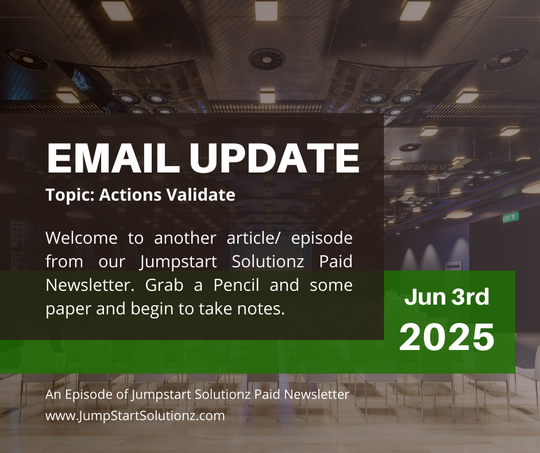 EMAIL UPDATE
Topic: Actions Validate

Welcome to another article/ episode from our Jumpstart Solutionz Paid Newsletter. Grab a Pencil and some paper and begin to take notes.

Jun 3rd
2025

An Episode of Jumpstart Solutionz Paid Newsletter
www.JumpStartSolutionz.com